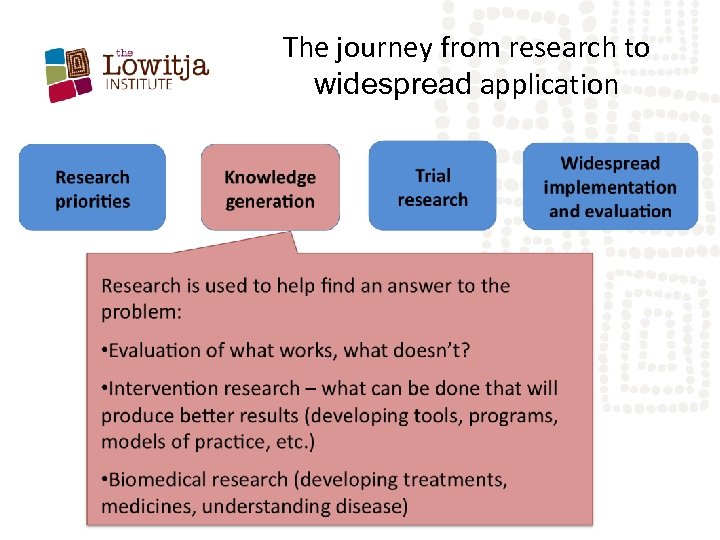 the Lowitja INSTITUTE

The journey from research to widespread application

Research priorities

Knowledge generation

Trial research

Widespread implementation and evaluation

Research is used to help find an answer to the problem:

•Evaluation of what works, what doesn't?

•Intervention research – what can be done that will produce better results (developing tools, programs, models of practice, etc.)

•Biomedical research (developing treatments, medicines, understanding disease)